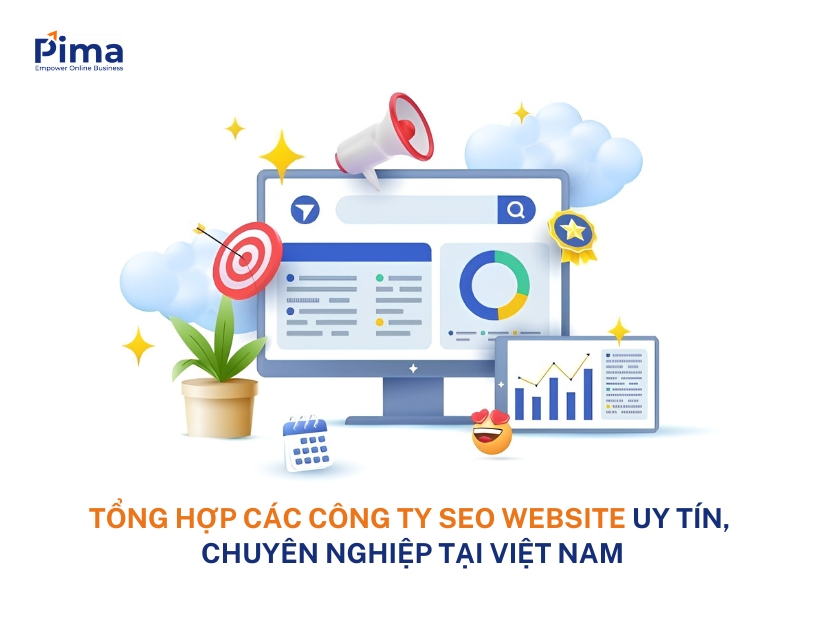 Pima
Empower Online Business

TỔNG HỢP CÁC CÔNG TY SEO WEBSITE UY TÍN, CHUYÊN NGHIỆP TẠI VIỆT NAM